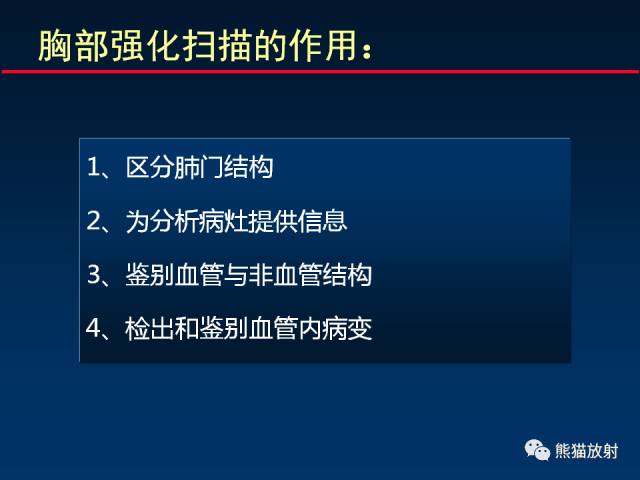 胸部强化扫描的作用：

1、区分肺门结构

2、为分析病灶提供信息

3、鉴别血管与非血管结构

4、检出和鉴别血管内病变

熊猫放射